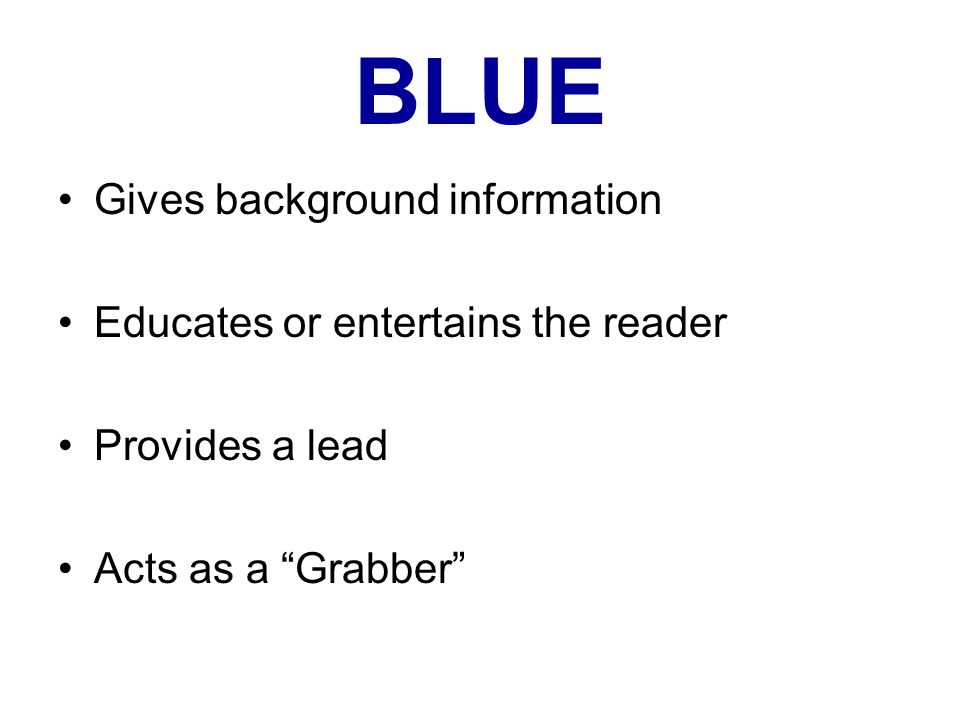 BLUE

• Gives background information

• Educates or entertains the reader

• Provides a lead

• Acts as a “Grabber”